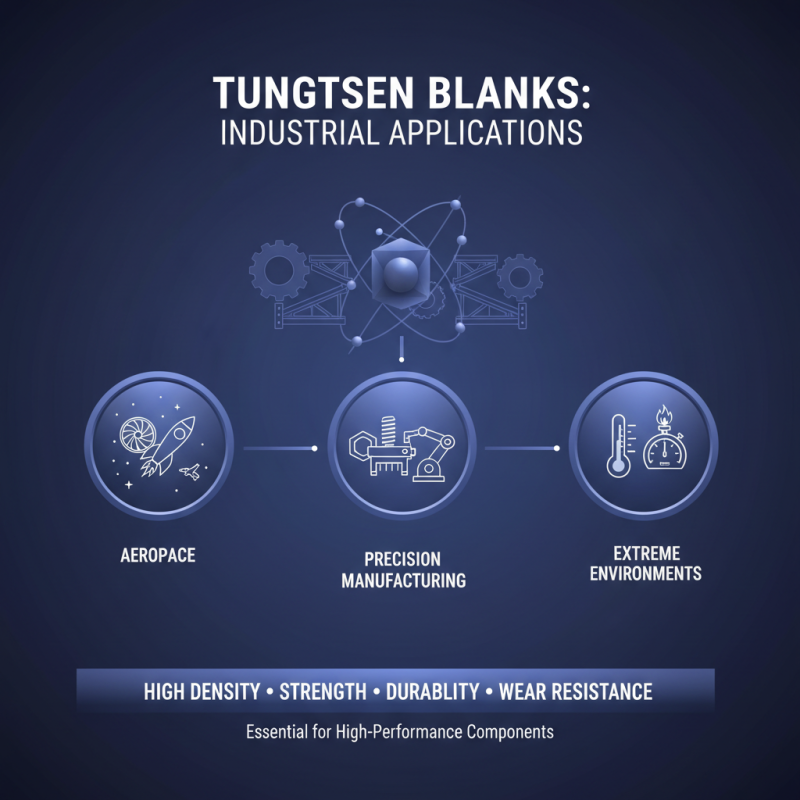 TUNGTSEN BLANKS:
INDUSTRIAL APPLICATIONS

AEROPACE

PRECISION MANUFACTURING

EXTREME ENVIRONMENTS

HIGH DENSITY • STRENGTH • DURABLITY • WEAR RESISTANCE

Essential for High-Performance Components